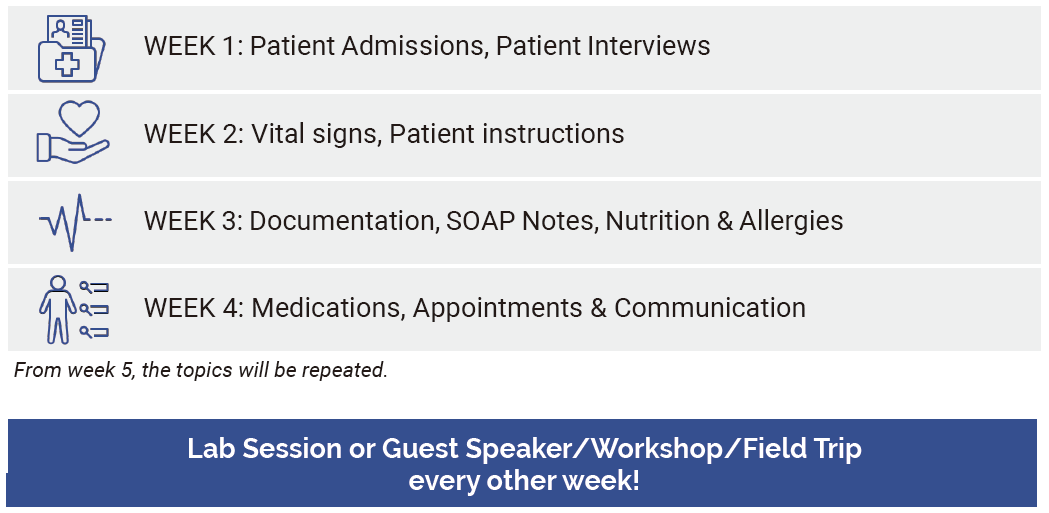 WEEK 1: Patient Admissions, Patient Interviews

WEEK 2: Vital signs, Patient instructions

WEEK 3: Documentation, SOAP Notes, Nutrition & Allergies

WEEK 4: Medications, Appointments & Communication

From week 5, the topics will be repeated.

Lab Session or Guest Speaker/Workshop/Field Trip every other week!